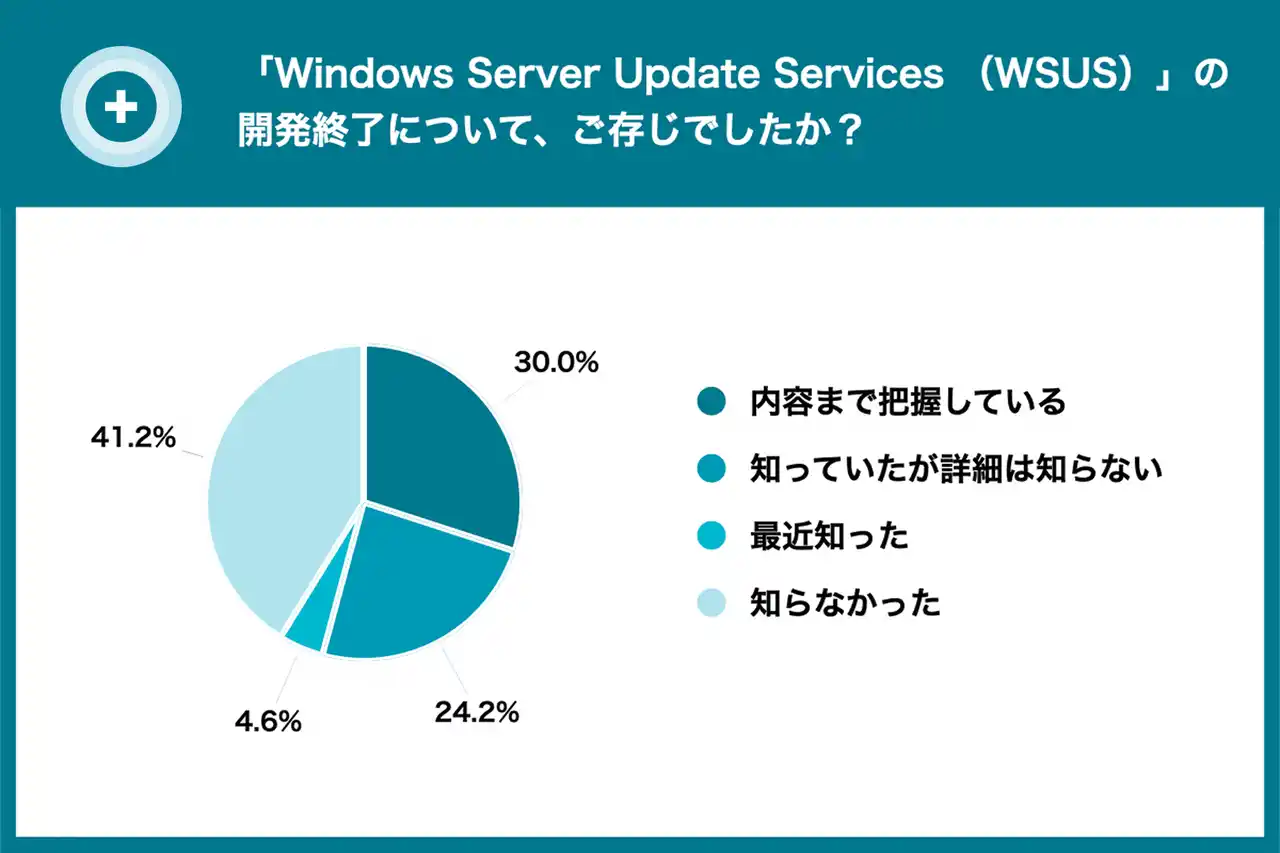 「Windows Server Update Services （WSUS）」の開発終了について、ご存じでしたか？

30.0%
41.2%
4.6%
24.2%

内容まで把握している
知っていたが詳細は知らない
最近知った
知らなかった